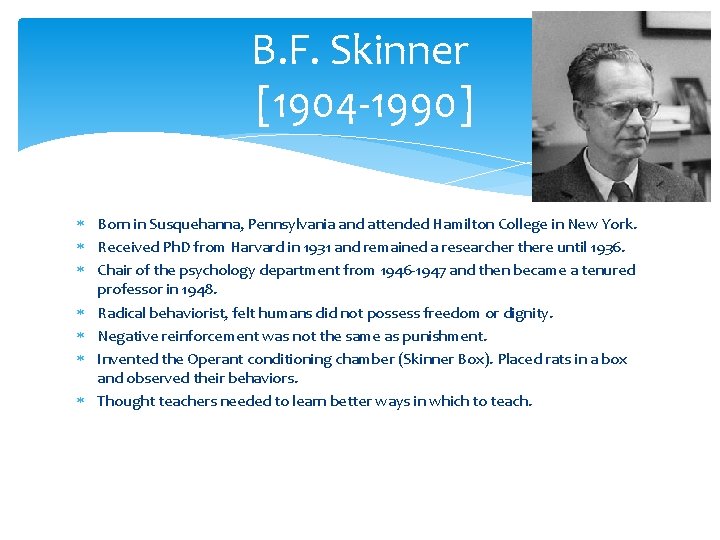 B.F. Skinner [1904-1990]

* Born in Susquehanna, Pennsylvania and attended Hamilton College in New York.
* Received PhD from Harvard in 1931 and remained a researcher there until 1936.
* Chair of the psychology department from 1946-1947 and then became a tenured professor in 1948.
* Radical behaviorist, felt humans did not possess freedom or dignity.
* Negative reinforcement was not the same as punishment.
* Invented the Operant conditioning chamber (Skinner Box). Placed rats in a box and observed their behaviors.
* Thought teachers needed to learn better ways in which to teach.